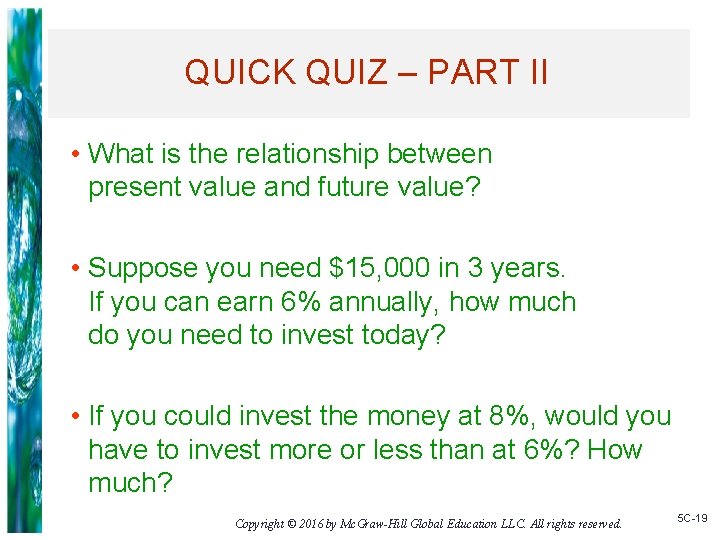 QUICK QUIZ – PART II

• What is the relationship between present value and future value?

• Suppose you need \$15,000 in 3 years. If you can earn 6% annually, how much do you need to invest today?

• If you could invest the money at 8%, would you have to invest more or less than at 6%? How much?

Copyright © 2016 by McGraw-Hill Global Education LLC. All rights reserved.

5C-19